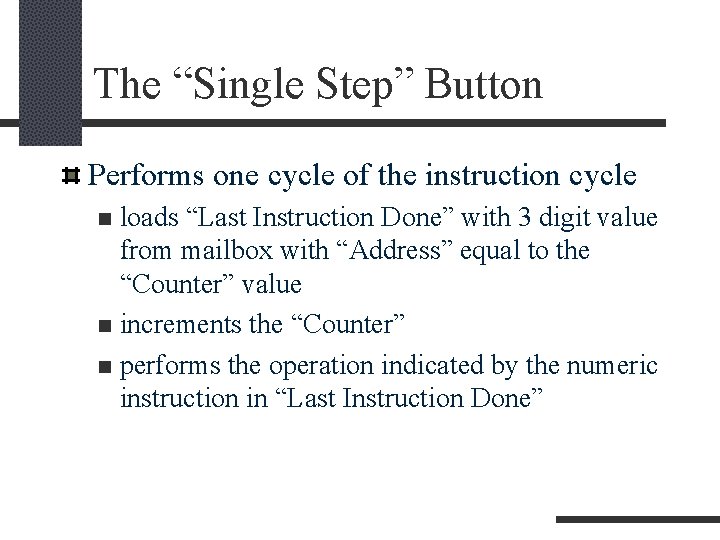 The “Single Step” Button

Performs one cycle of the instruction cycle

loads “Last Instruction Done” with 3 digit value from mailbox with “Address” equal to the “Counter” value

increments the “Counter”

performs the operation indicated by the numeric instruction in “Last Instruction Done”